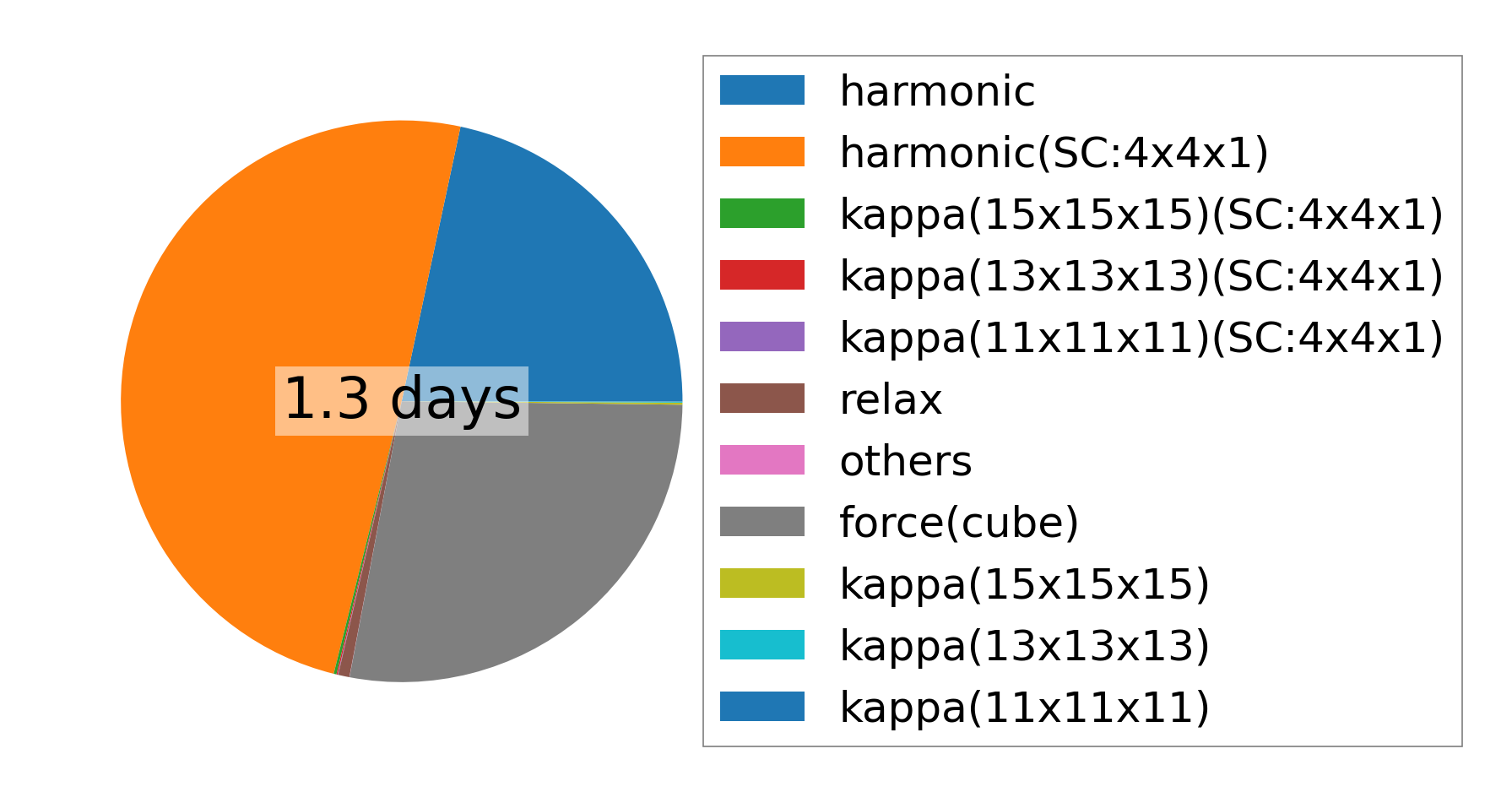 1.3 days

harmonic
harmonic(SC:4x4x1)
kappa(15x15x15)(SC:4x4x1)
kappa(13x13x13)(SC:4x4x1)
kappa(11x11x11)(SC:4x4x1)
relax
others
force(cube)
kappa(15x15x15)
kappa(13x13x13)
kappa(11x11x11)